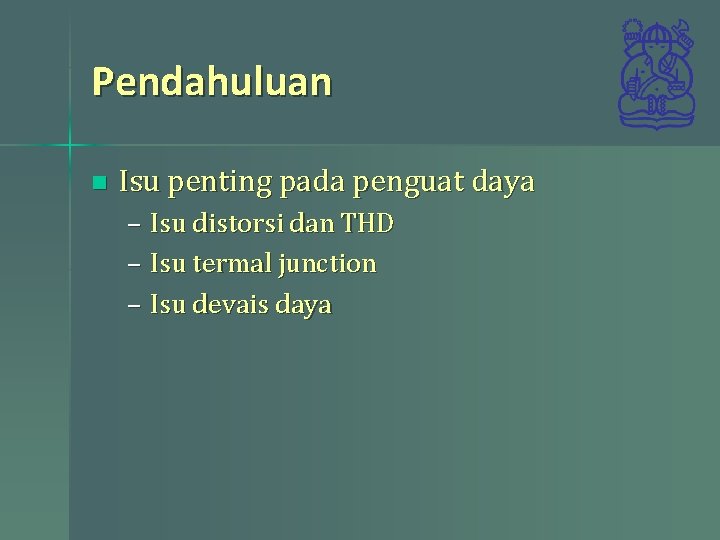 Pendahuluan

Isu penting pada penguat daya

– Isu distorsi dan THD
– Isu termal junction
– Isu devais daya